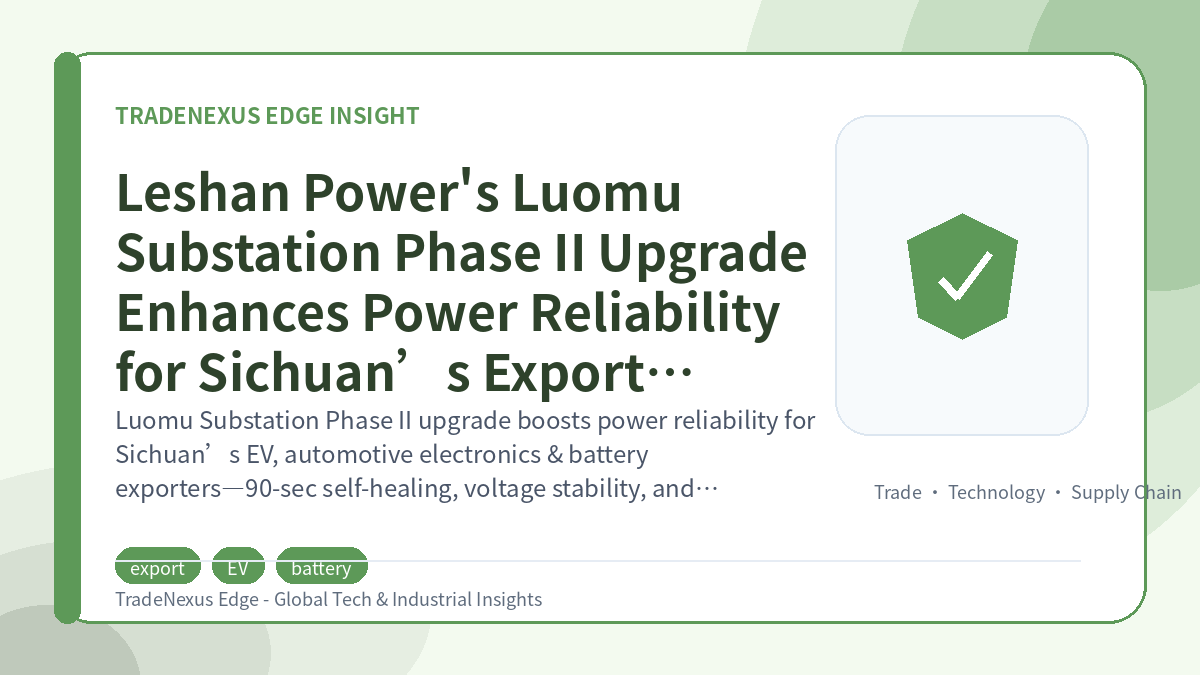 TRADENEXUS EDGE INSIGHT

Leshan Power's Luomu Substation Phase II Upgrade Enhances Power Reliability for Sichuan’s Export…

Luomu Substation Phase II upgrade boosts power reliability for Sichuan’s EV, automotive electronics & battery exporters—90-sec self-healing, voltage stability, and…

Trade • Technology • Supply Chain

export EV battery

TradeNexus Edge - Global Tech & Industrial Insights